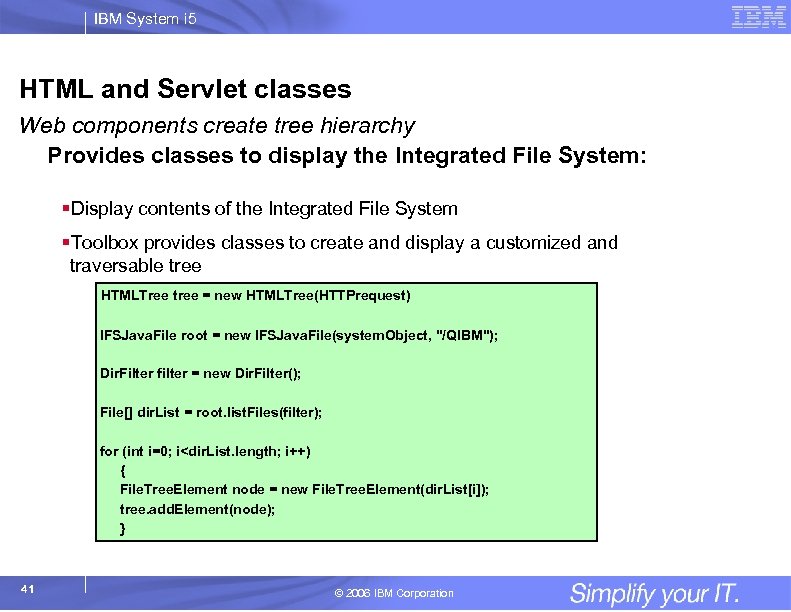 IBM System i5

IBM

HTML and Servlet classes

Web components create tree hierarchy

Provides classes to display the Integrated File System:

▪Display contents of the Integrated File System

▪Toolbox provides classes to create and display a customized and traversable tree

HTMLTree tree = new HTMLTree(HTTPrequest)

IFSJavaFile root = new IFSJavaFile(systemObject, "/QIBM");

DirFilter filter = new DirFilter();

File[] dirList = root.listFiles(filter);

for (int i=0; i<dirList.length; i++)
{
FileTreeElement node = new FileTreeElement(dirList[i]);
tree.addElement(node);
}

41

© 2006 IBM Corporation

Simplify your IT.